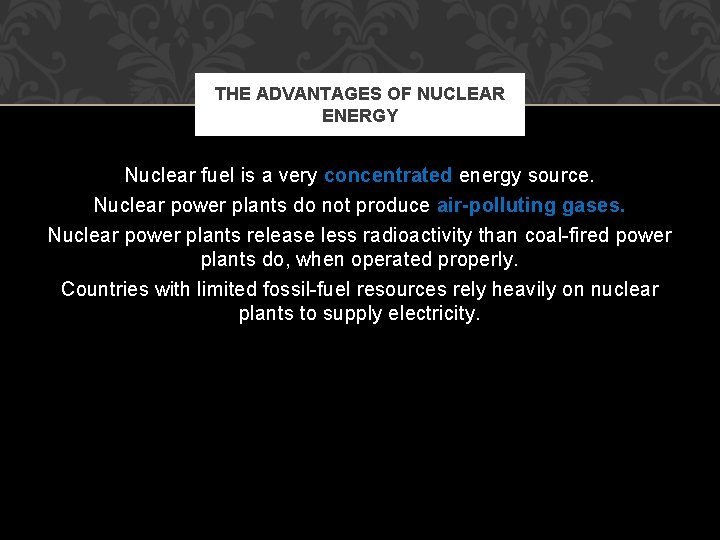 THE ADVANTAGES OF NUCLEAR ENERGY

Nuclear fuel is a very concentrated energy source.

Nuclear power plants do not produce air-polluting gases.

Nuclear power plants release less radioactivity than coal-fired power plants do, when operated properly.

Countries with limited fossil-fuel resources rely heavily on nuclear plants to supply electricity.